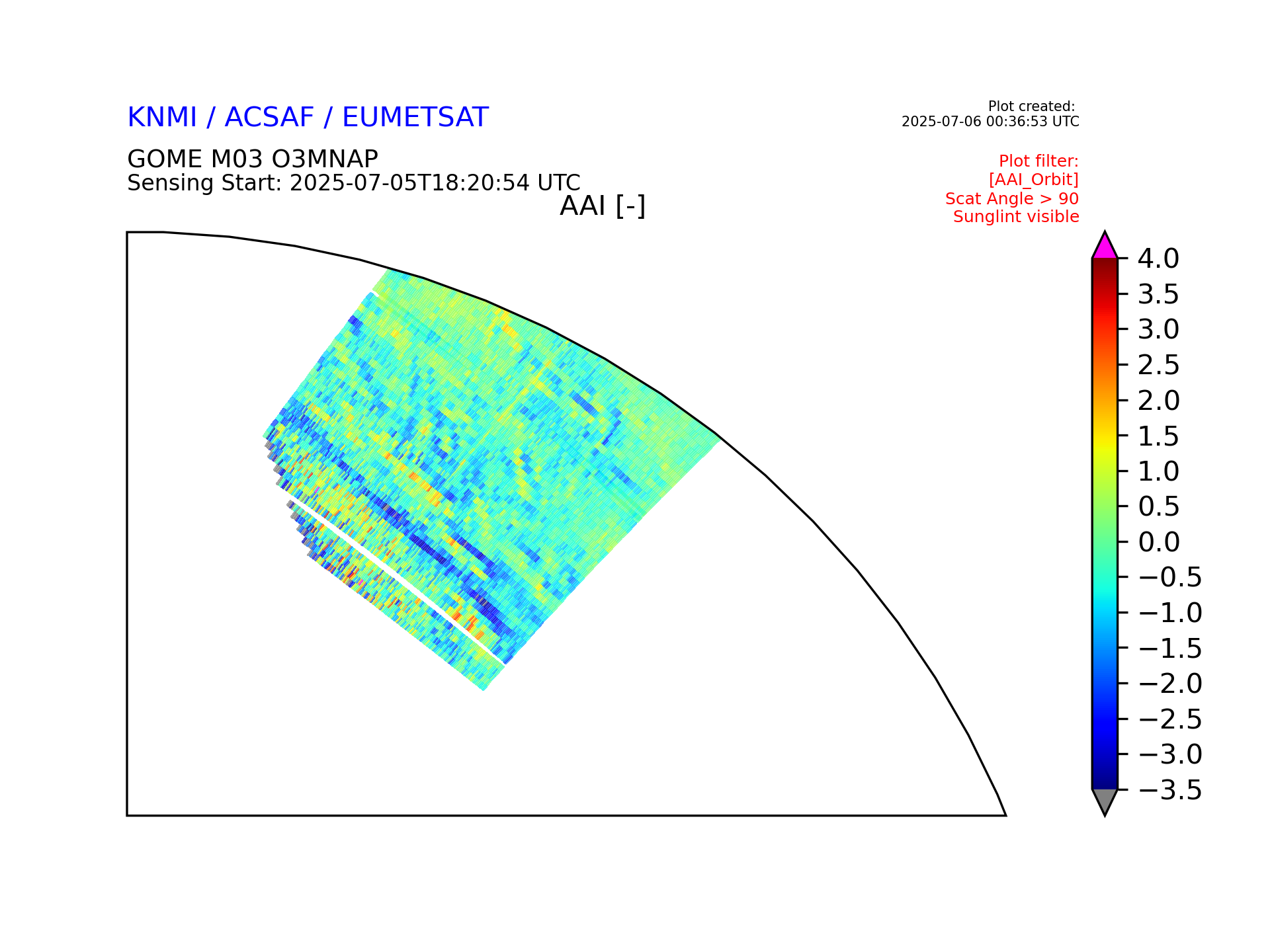 KNMI / ACSAF / EUMETSAT

Plot created:
2025-07-06 00:36:53 UTC

GOME M03 O3MNAP
Sensing Start: 2025-07-05T18:20:54 UTC

Plot filter:
[AAI_Orbit]
Scat Angle > 90
Sunglint visible

AAI [-]

4.0
3.5
3.0
2.5
2.0
1.5
1.0
0.5
0.0
−0.5
−1.0
−1.5
−2.0
−2.5
−3.0
−3.5